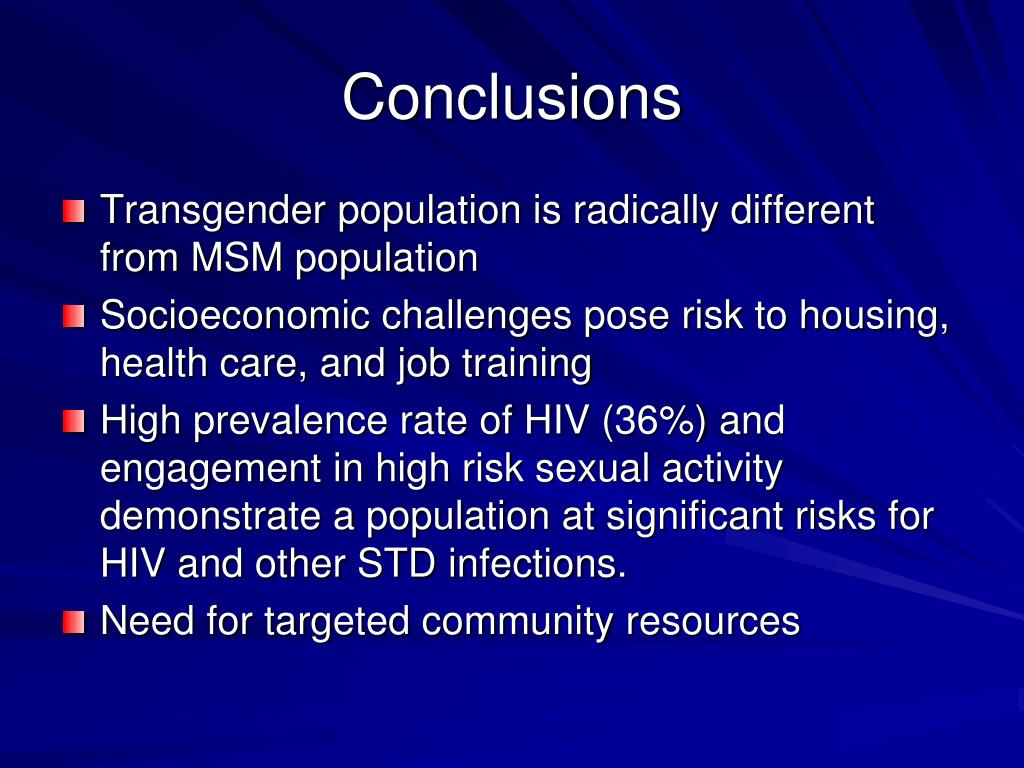 Conclusions

Transgender population is radically different from MSM population

Socioeconomic challenges pose risk to housing, health care, and job training

High prevalence rate of HIV (36%) and engagement in high risk sexual activity demonstrate a population at significant risks for HIV and other STD infections.

Need for targeted community resources